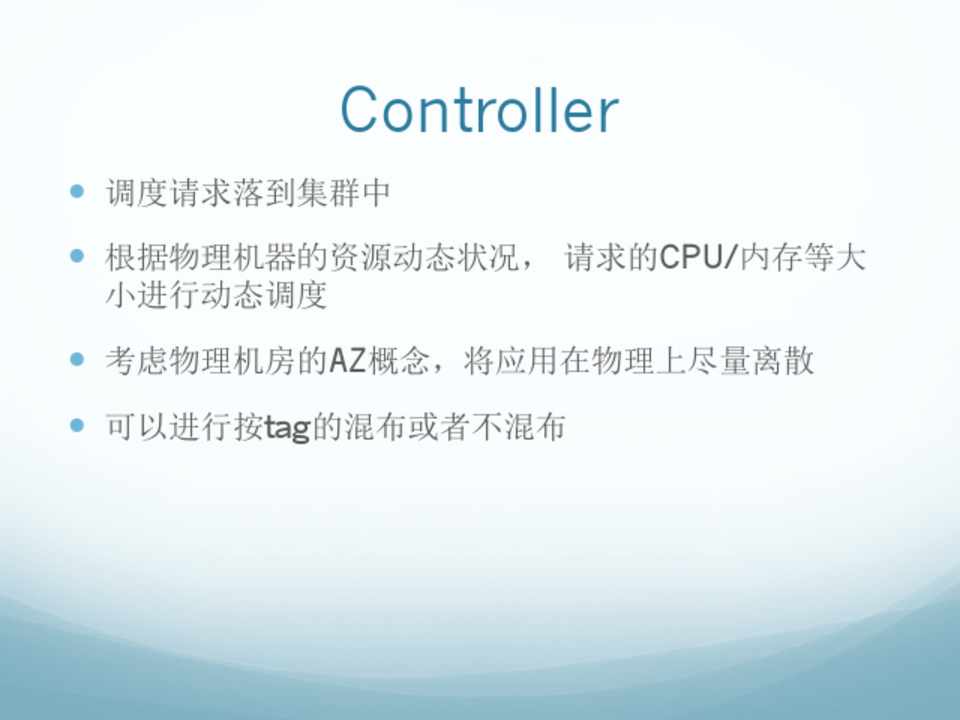 Controller

- 调度请求落到集群中
- 根据物理机器的资源动态状况， 请求的CPU/内存等大小进行动态调度
- 考虑物理机房的AZ概念，将应用在物理上尽量离散
- 可以进行按tag的混布或者不混布